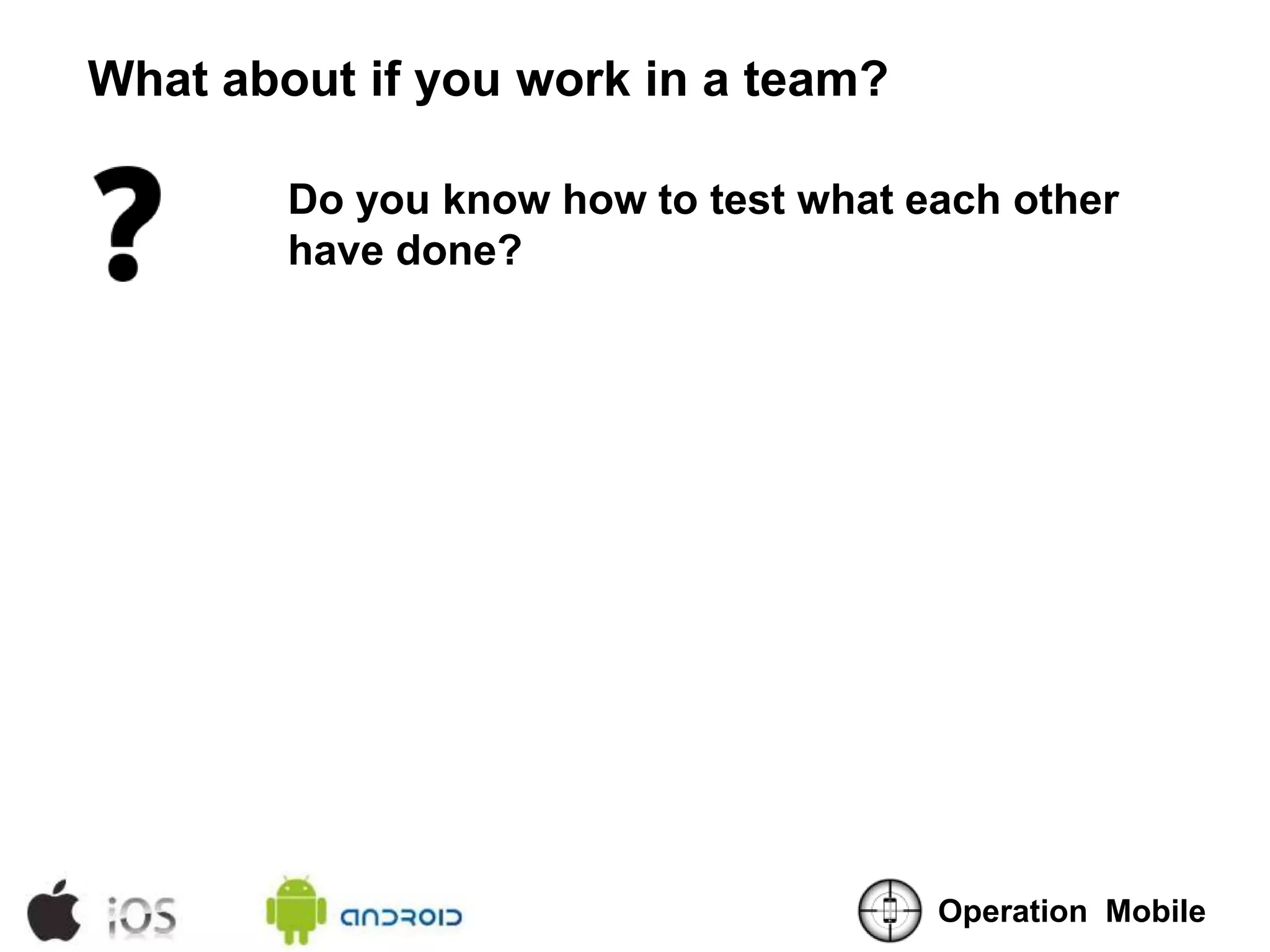 What about if you work in a team?

?

Do you know how to test what each other have done?

iOS

ANDROID

Operation Mobile